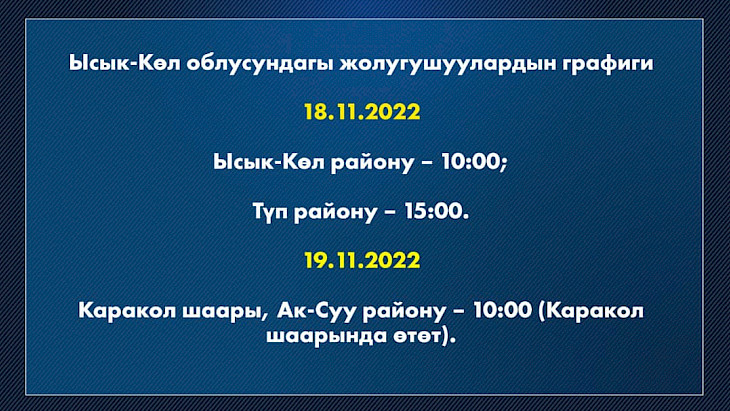 Ысык-Көл облусундагы жолугушуулардын графиги

18.11.2022

Ысык-Көл району – 10:00;

Түп району – 15:00.

19.11.2022

Каракол шаары, Ак-Суу району – 10:00 (Каракол шаарында өтөт).